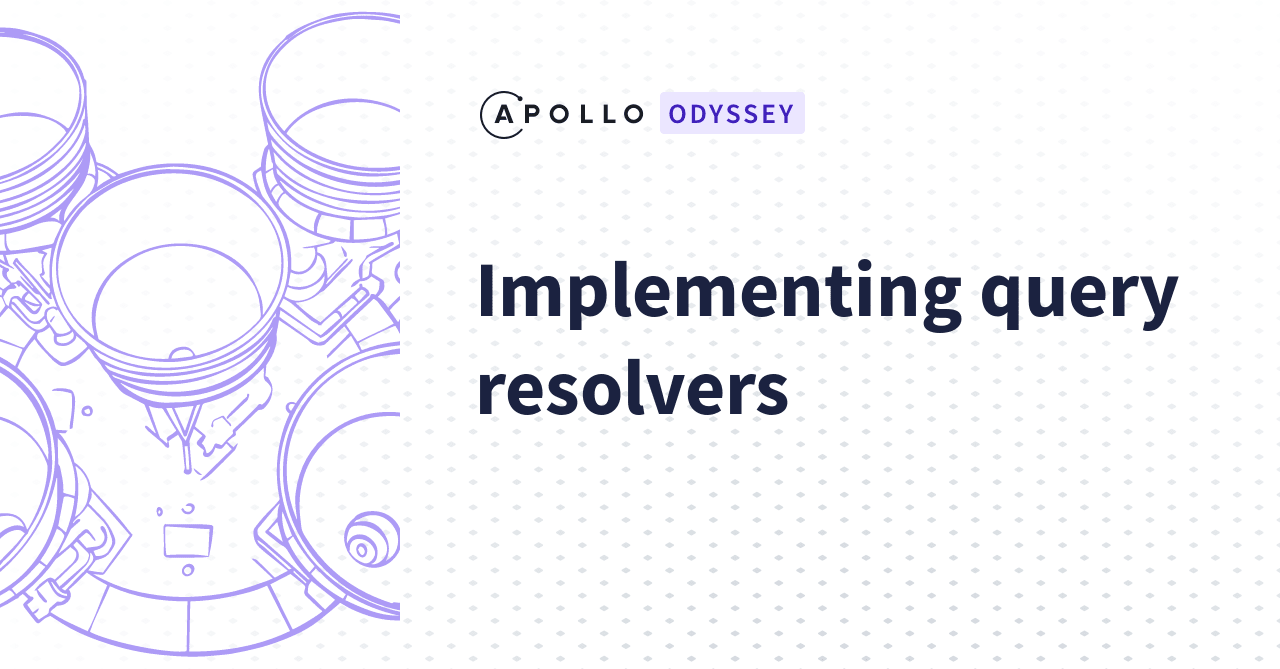 APOLLO ODYSSEY

Implementing query resolvers